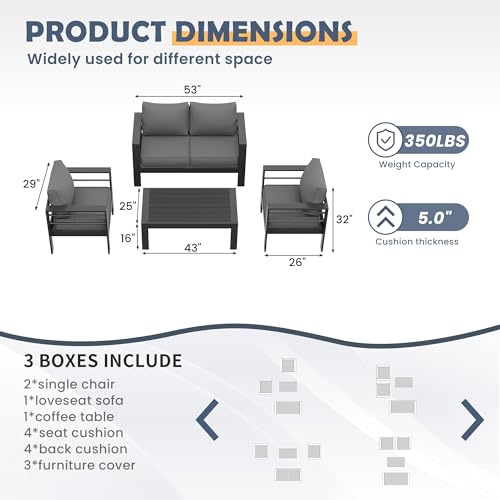 PRODUCT DIMENSIONS
Widely used for different space

53"
29"
25"
16"
43"
32"
26"

350LBS
Weight Capacity

5.0"
Cushion thickness

3 BOXES INCLUDE
2*single chair
1*loveseat sofa
1*coffee table
4*seat cushion
4*back cushion
3*furniture cover